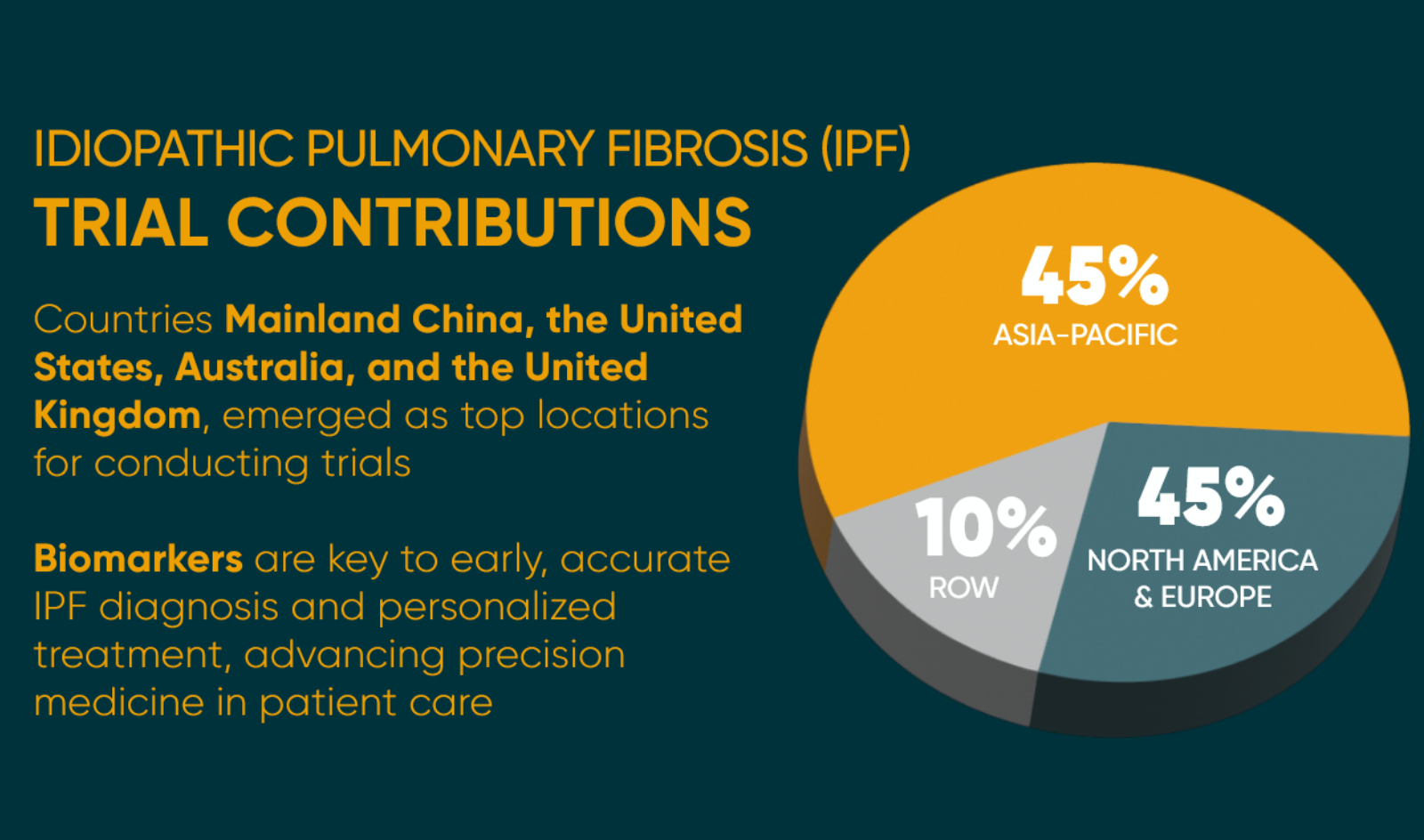 IDIOPATHIC PULMONARY FIBROSIS (IPF)
TRIAL CONTRIBUTIONS

Countries Mainland China, the United States, Australia, and the United Kingdom, emerged as top locations for conducting trials

Biomarkers are key to early, accurate IPF diagnosis and personalized treatment, advancing precision medicine in patient care

45%
ASIA-PACIFIC

10%
ROW

45%
NORTH AMERICA & EUROPE